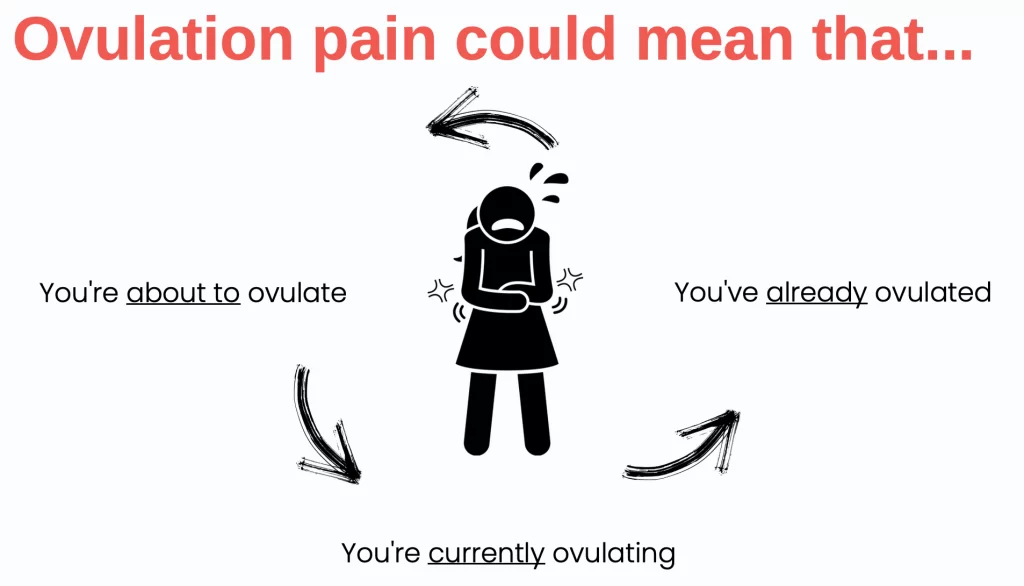 Ovulation pain could mean that...

You're about to ovulate

You've already ovulated

You're currently ovulating